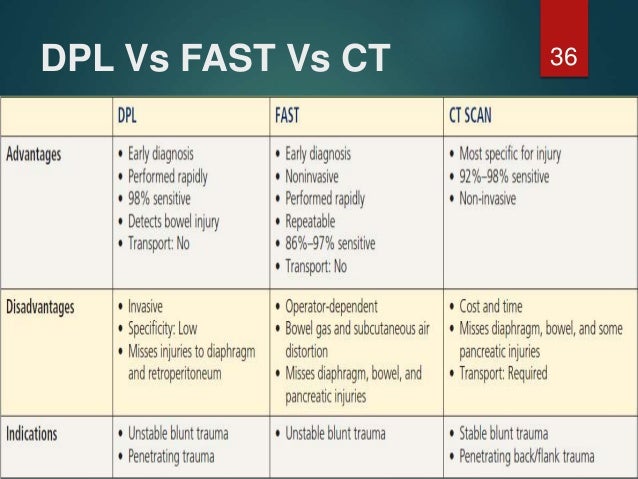 DPL Vs FAST Vs CT

36

| | DPL | FAST | CT SCAN |
|---|---|---|---|
| Advantages | • Early diagnosis • Performed rapidly • 98% sensitive • Detects bowel injury • Transport: No | • Early diagnosis • Noninvasive • Performed rapidly • Repeatable • 86%–97% sensitive • Transport: No | • Most specific for injury • 92%–98% sensitive • Non-invasive |
| Disadvantages | • Invasive • Specificity: Low • Misses injuries to diaphragm and retroperitoneum | • Operator-dependent • Bowel gas and subcutaneous air distortion • Misses diaphragm, bowel, and pancreatic injuries | • Cost and time • Misses diaphragm, bowel, and some pancreatic injuries • Transport: Required |
| Indications | • Unstable blunt trauma • Penetrating trauma | • Unstable blunt trauma | • Stable blunt trauma • Penetrating back/flank trauma |